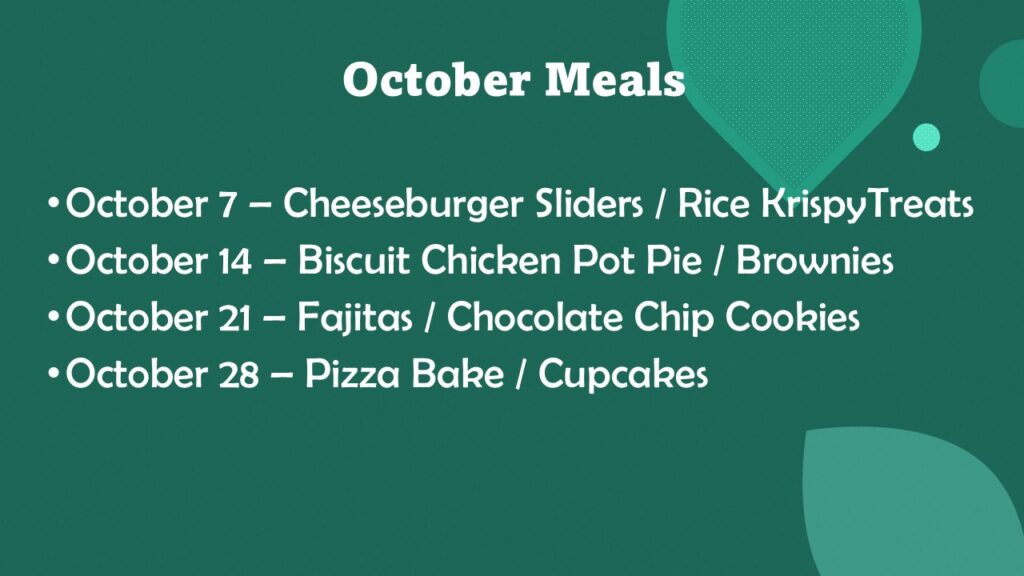 October Meals

• October 7 – Cheeseburger Sliders / Rice KrispyTreats
• October 14 – Biscuit Chicken Pot Pie / Brownies
• October 21 – Fajitas / Chocolate Chip Cookies
• October 28 – Pizza Bake / Cupcakes